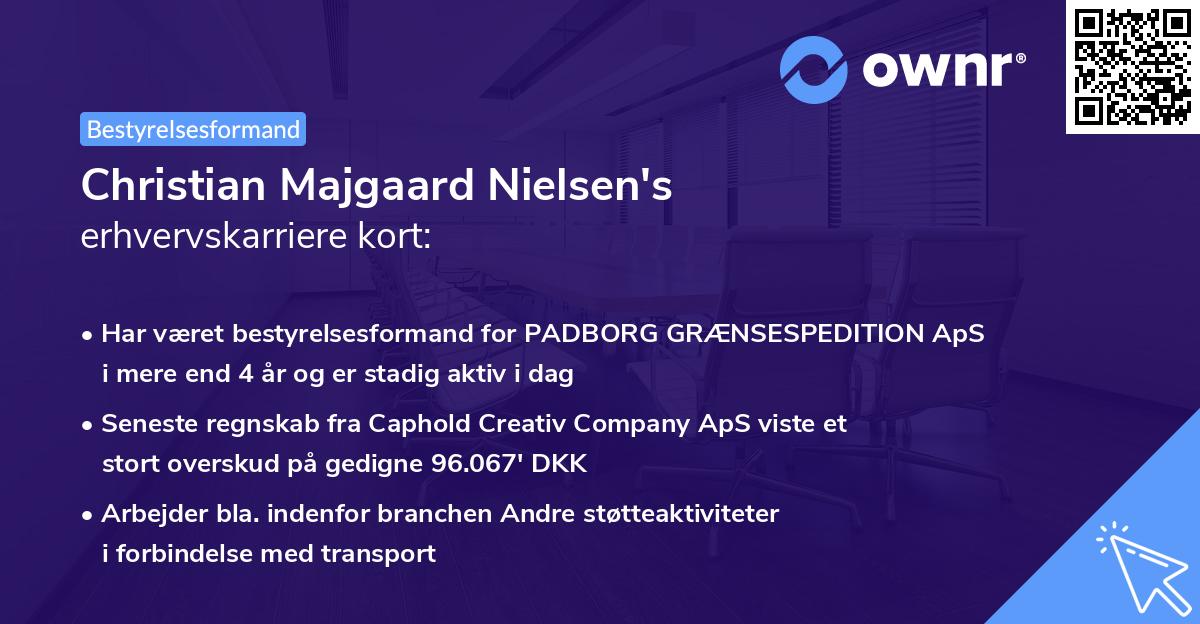 ownr®

Bestyrelsesformand

Christian Majgaard Nielsen's erhvervskarriere kort:

• Har været bestyrelsesformand for PADBORG GRÆNSESPEDITION ApS i mere end 4 år og er stadig aktiv i dag

• Seneste regnskab fra Caphold Creativ Company ApS viste et stort overskud på gedigne 96.067' DKK

• Arbejder bla. indenfor branchen Andre støtteaktiviteter i forbindelse med transport